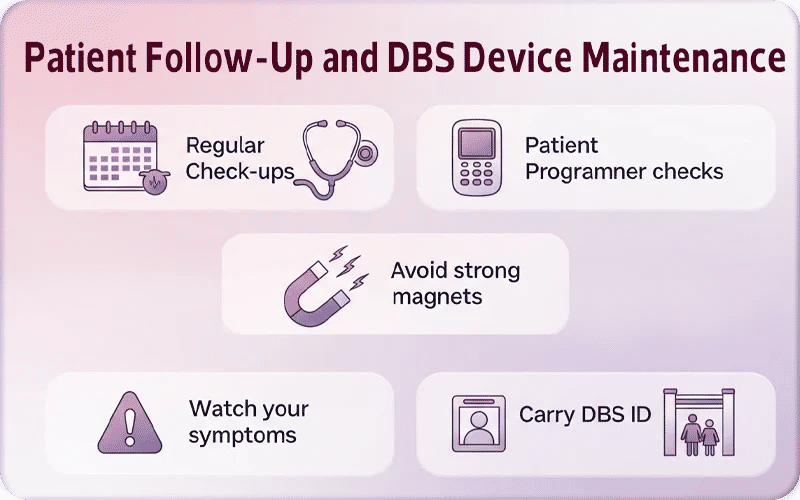 Patient Follow-Up and DBS Device Maintenance

Regular Check-ups

Patient Programner checks

Avoid strong magnets

Watch your symptoms

Carry DBS ID